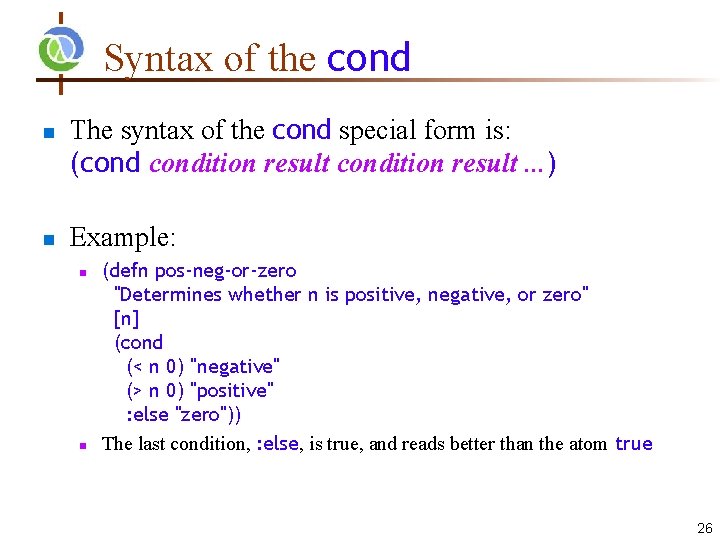 Syntax of the cond

The syntax of the cond special form is:
(cond condition result condition result ...)

Example:

(defn pos-neg-or-zero
"Determines whether n is positive, negative, or zero"
[n]
(cond
(< n 0) "negative"
(> n 0) "positive"
:else "zero"))

The last condition, :else, is true, and reads better than the atom true

26